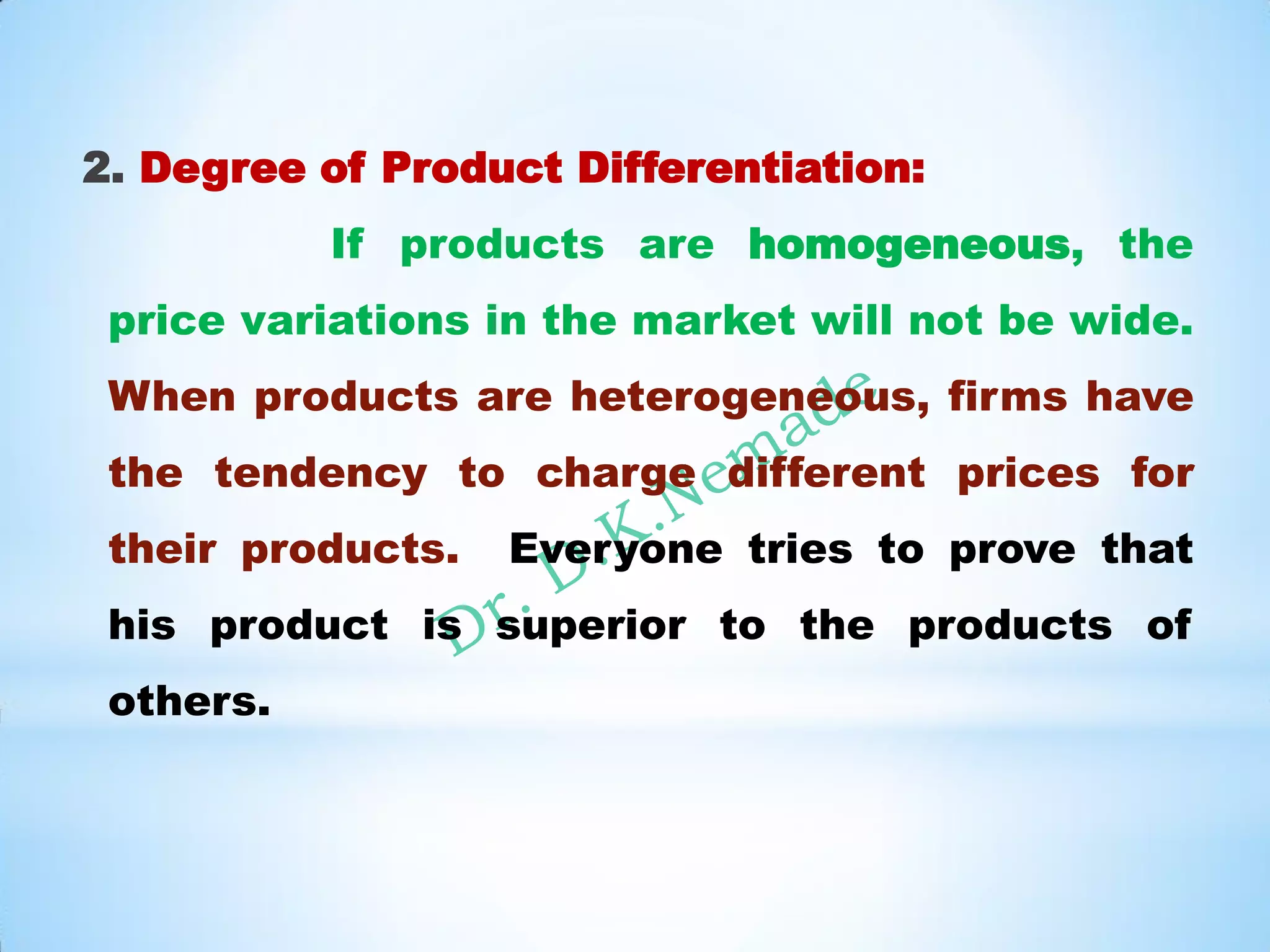 2. Degree of Product Differentiation:

If products are homogeneous, the price variations in the market will not be wide. When products are heterogeneous, firms have the tendency to charge different prices for their products. Everyone tries to prove that his product is superior to the products of others.

Dr. D.K.Nemade